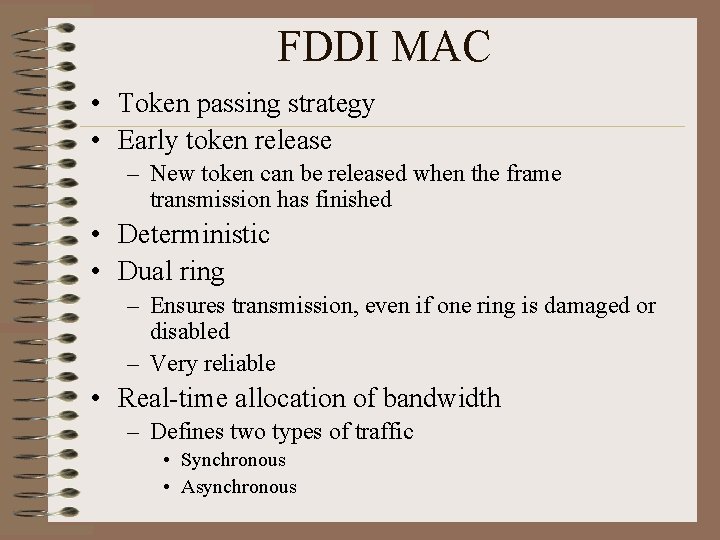 FDDI MAC

• Token passing strategy
• Early token release
– New token can be released when the frame transmission has finished
• Deterministic
• Dual ring
– Ensures transmission, even if one ring is damaged or disabled
– Very reliable
• Real-time allocation of bandwidth
– Defines two types of traffic
• Synchronous
• Asynchronous